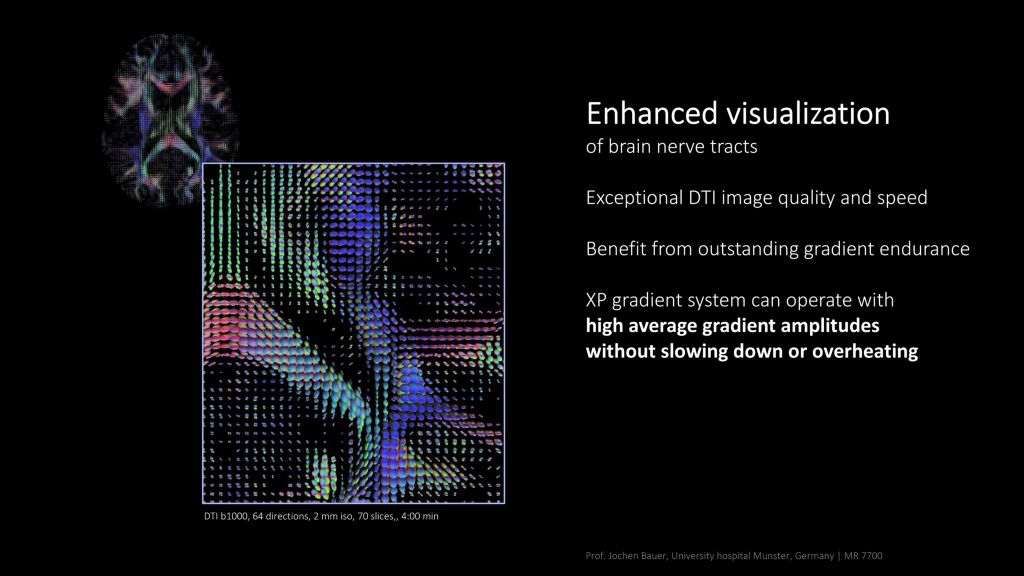 Enhanced visualization
of brain nerve tracts

Exceptional DTI image quality and speed

Benefit from outstanding gradient endurance

XP gradient system can operate with
**high average gradient amplitudes without slowing down or overheating**

DTI b1000, 64 directions, 2 mm iso, 70 slices,, 4:00 min

Prof. Jochen Bauer, University hospital Munster, Germany | MR 7700